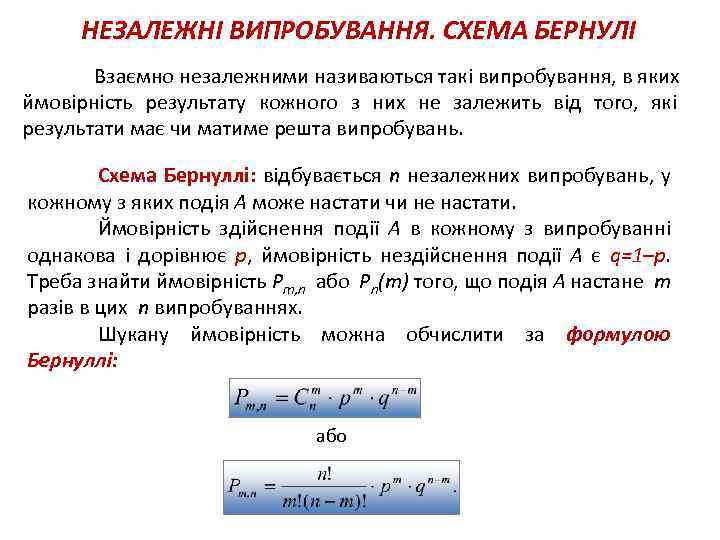 НЕЗАЛЕЖНІ ВИПРОБУВАННЯ. СХЕМА БЕРНУЛІ

Взаємно незалежними називаються такі випробування, в яких ймовірність результату кожного з них не залежить від того, які результати має чи матиме решта випробувань.

Схема Бернуллі: відбувається $n$ незалежних випробувань, у кожному з яких подія $A$ може настати чи не настати.

Ймовірність здійснення події $A$ в кожному з випробуванні однакова і дорівнює $p$, ймовірність нездійснення події $A$ є $q=1-p$. Треба знайти ймовірність $P_{m,n}$ або $P_n(m)$ того, що подія $A$ настане $m$ разів в цих $n$ випробуваннях.

Шукану ймовірність можна обчислити за формулою Бернуллі:

$P_{m,n} = C_n^m \cdot p^m \cdot q^{n-m}$

або

$P_{m,n} = \frac{n!}{m!(n-m)!} \cdot p^m \cdot q^{n-m}.$